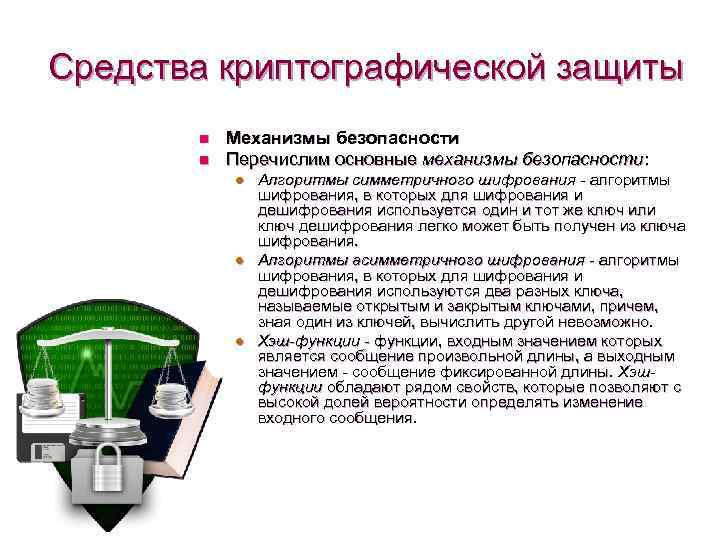 Средства криптографической защиты

Механизмы безопасности

Перечислим основные механизмы безопасности:

Алгоритмы симметричного шифрования - алгоритмы шифрования, в которых для шифрования и дешифрования используется один и тот же ключ или ключ дешифрования легко может быть получен из ключа шифрования.

Алгоритмы асимметричного шифрования - алгоритмы шифрования, в которых для шифрования и дешифрования используются два разных ключа, называемые открытым и закрытым ключами, причем, зная один из ключей, вычислить другой невозможно.

Хэш-функции - функции, входным значением которых является сообщение произвольной длины, а выходным значением - сообщение фиксированной длины. Хэш-функции обладают рядом свойств, которые позволяют с высокой долей вероятности определять изменение входного сообщения.